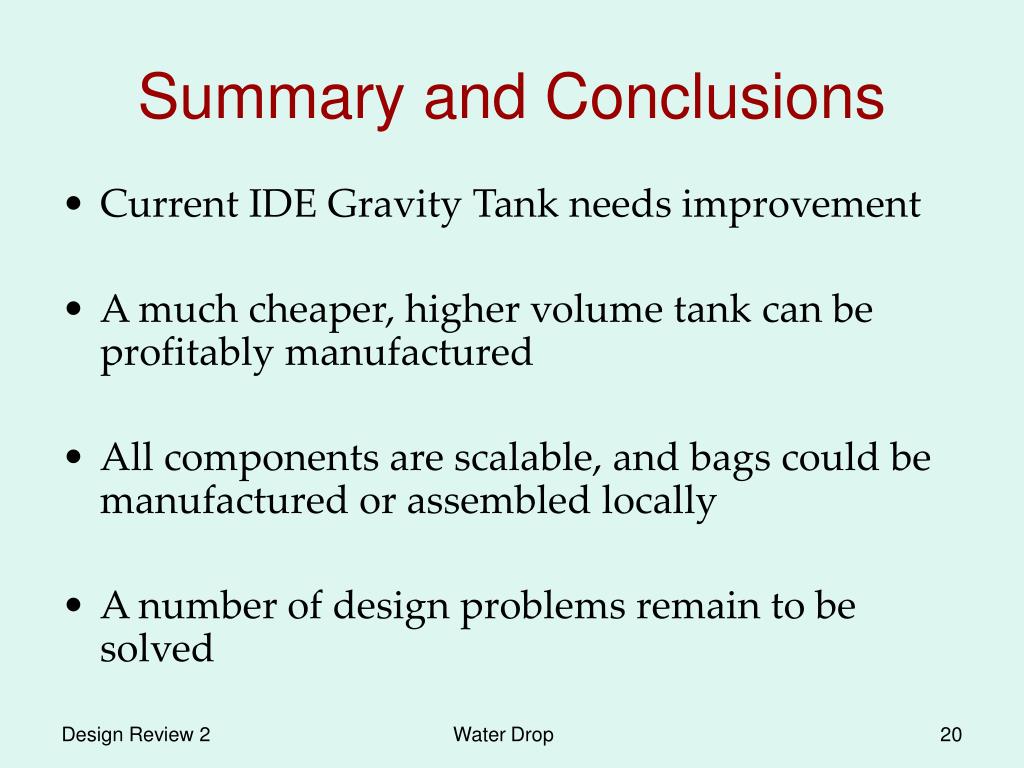 Summary and Conclusions

• Current IDE Gravity Tank needs improvement

• A much cheaper, higher volume tank can be profitably manufactured

• All components are scalable, and bags could be manufactured or assembled locally

• A number of design problems remain to be solved

Design Review 2

Water Drop

20